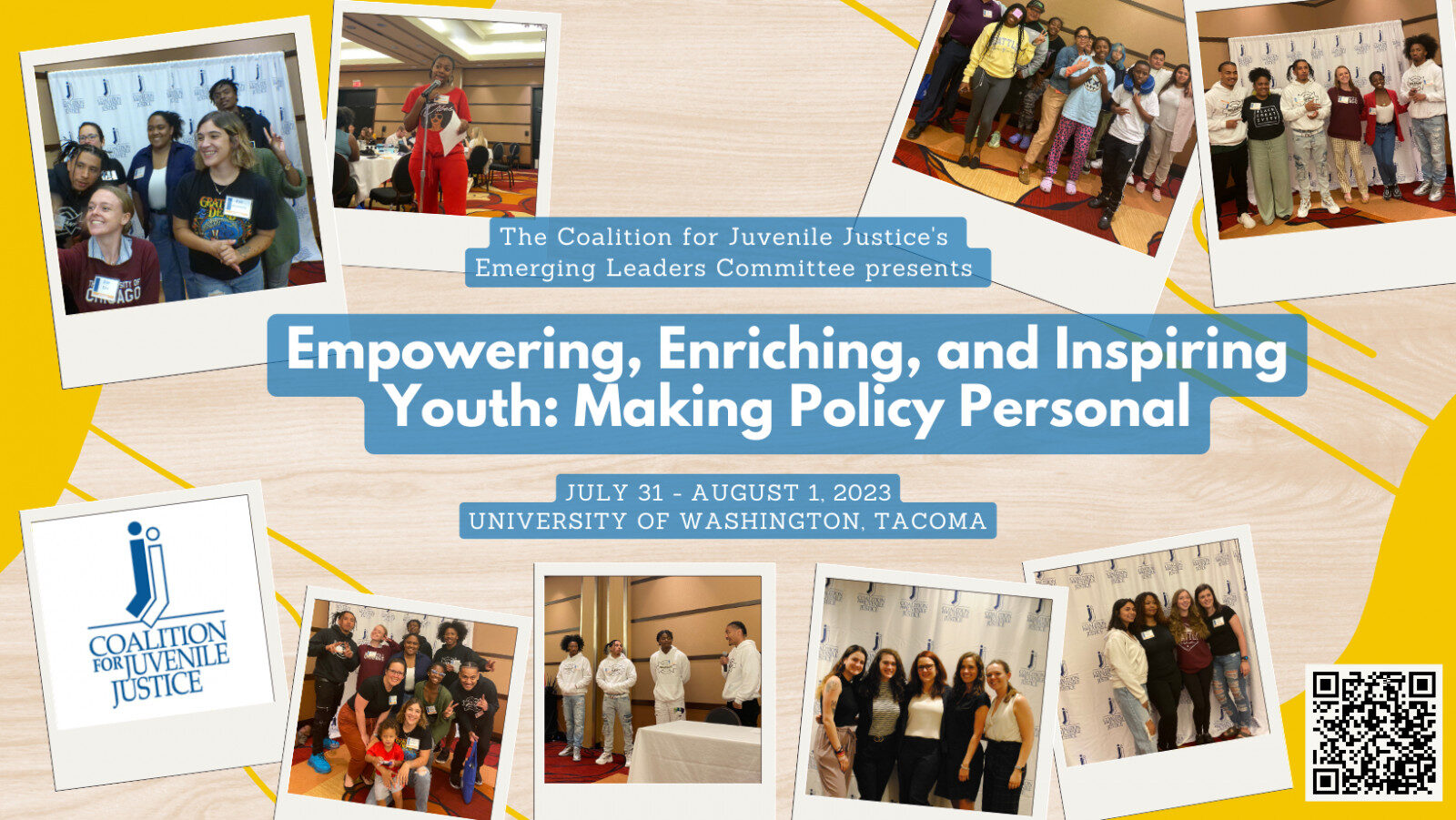 The Coalition for Juvenile Justice's Emerging Leaders Committee presents

Empowering, Enriching, and Inspiring Youth: Making Policy Personal

JULY 31 - AUGUST 1, 2023
UNIVERSITY OF WASHINGTON, TACOMA

COALITION FOR JUVENILE JUSTICE